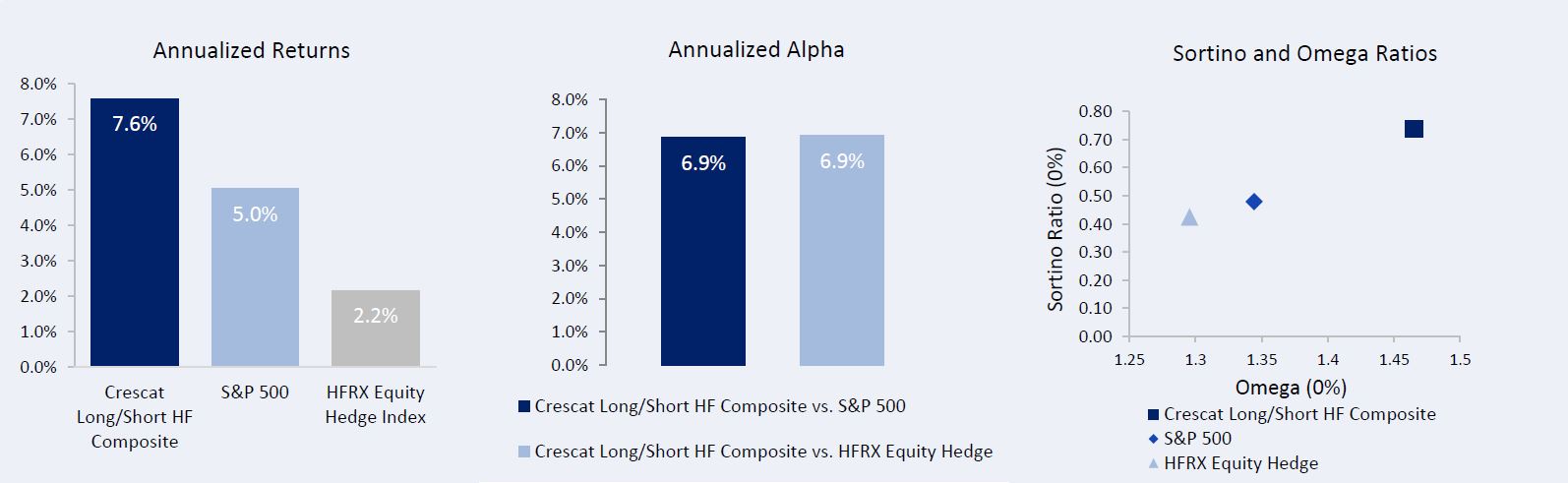 Annualized Returns

8.0%
7.0%
6.0%
5.0%
4.0%
3.0%
2.0%
1.0%
0.0%

7.6%
5.0%
2.2%

Crescat Long/Short HF Composite
S&P 500
HFRX Equity Hedge Index

Annualized Alpha

8.0%
7.0%
6.0%
5.0%
4.0%
3.0%
2.0%
1.0%
0.0%

6.9%
6.9%

Crescat Long/Short HF Composite vs. S&P 500
Crescat Long/Short HF Composite vs. HFRX Equity Hedge

Sortino and Omega Ratios

Sortino Ratio (0%)

0.80
0.70
0.60
0.50
0.40
0.30
0.20
0.10
0.00

1.25
1.3
1.35
1.4
1.45
1.5

Omega (0%)

Crescat Long/Short HF Composite
S&P 500
HFRX Equity Hedge